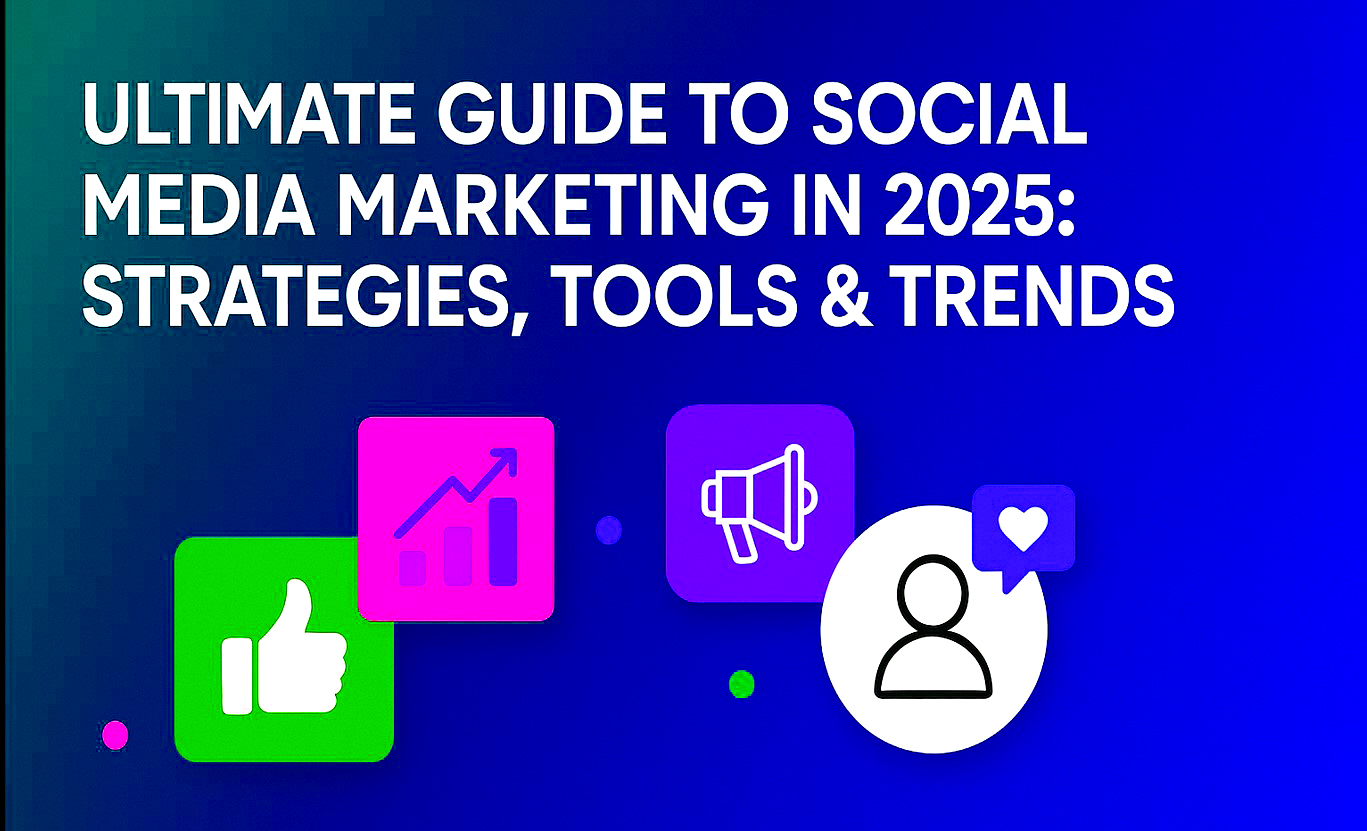 ULTIMATE GUIDE TO SOCIAL MEDIA MARKETING IN 2025: STRATEGIES, TOOLS & TRENDS